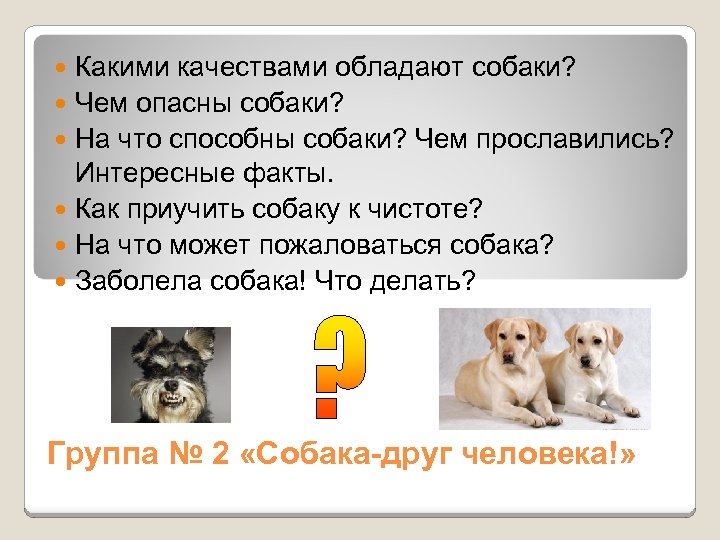 Какими качествами обладают собаки?
Чем опасны собаки?
На что способны собаки? Чем прославились? Интересные факты.
Как приучить собаку к чистоте?
На что может пожаловаться собака?
Заболела собака! Что делать?

?

Группа № 2 «Собака-друг человека!»